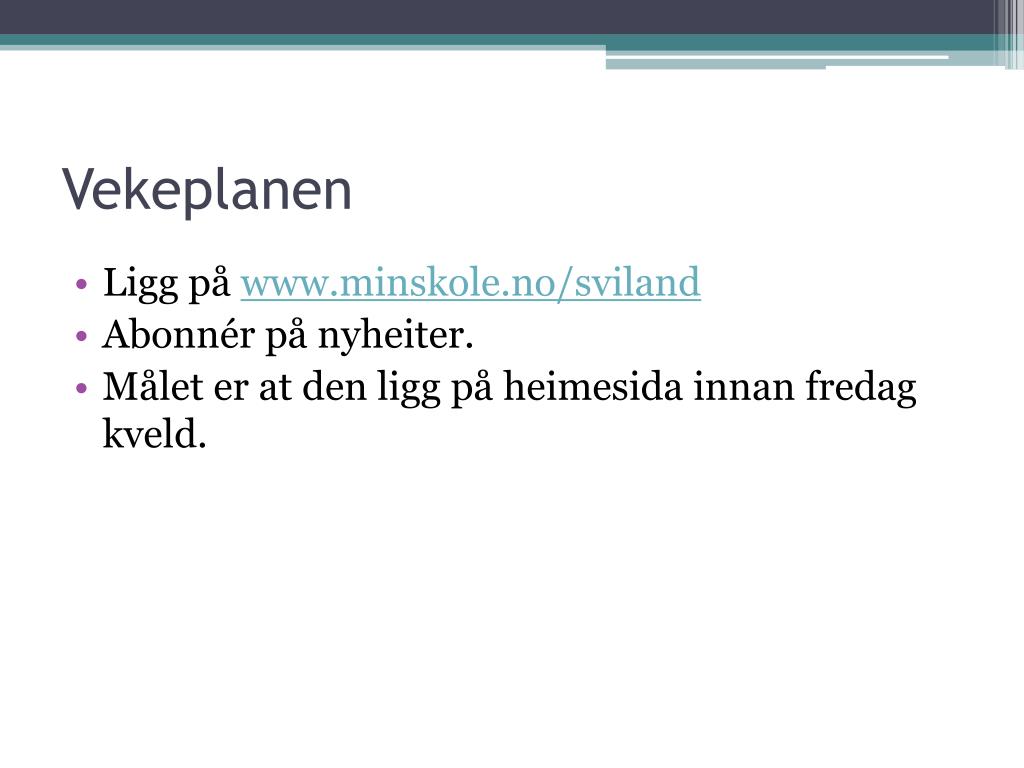 Vekeplanen

• Ligg på www.minskole.no/sviland
• Abonnér på nyheiter.
• Målet er at den ligg på heimesida innan fredag kveld.